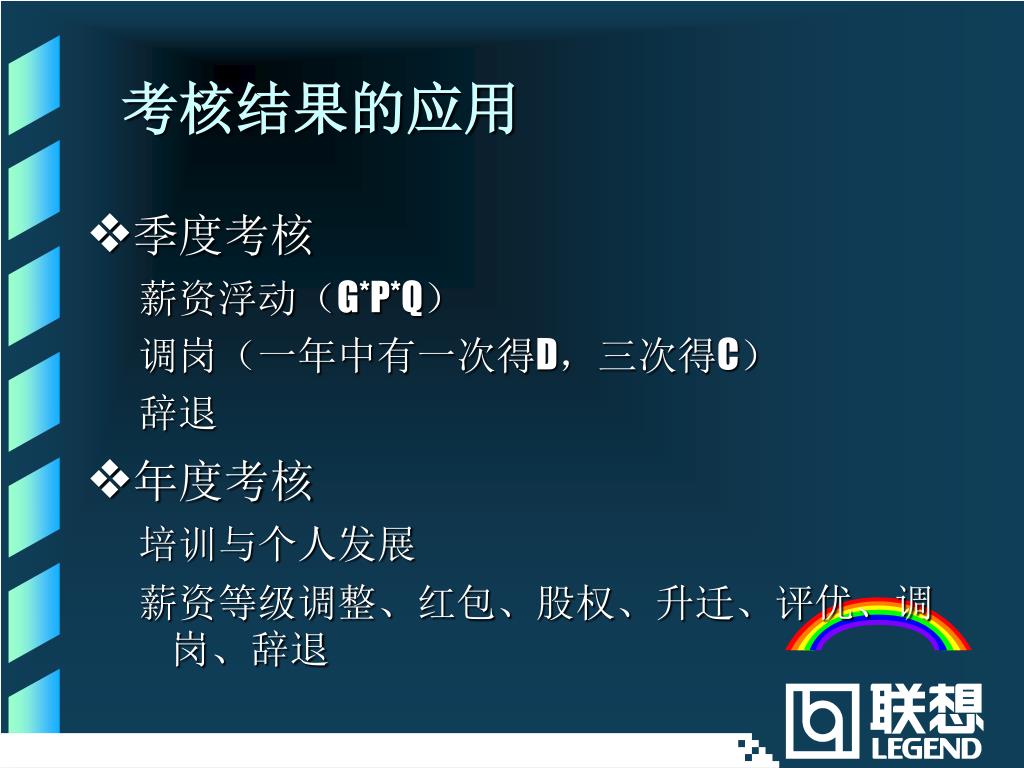 考核结果的应用

❖季度考核

薪资浮动（G*P*Q）

调岗（一年中有一次得D，三次得C）

辞退

❖年度考核

培训与个人发展

薪资等级调整、红包、股权、升迁、评优、调岗、辞退

联想
LEGEND